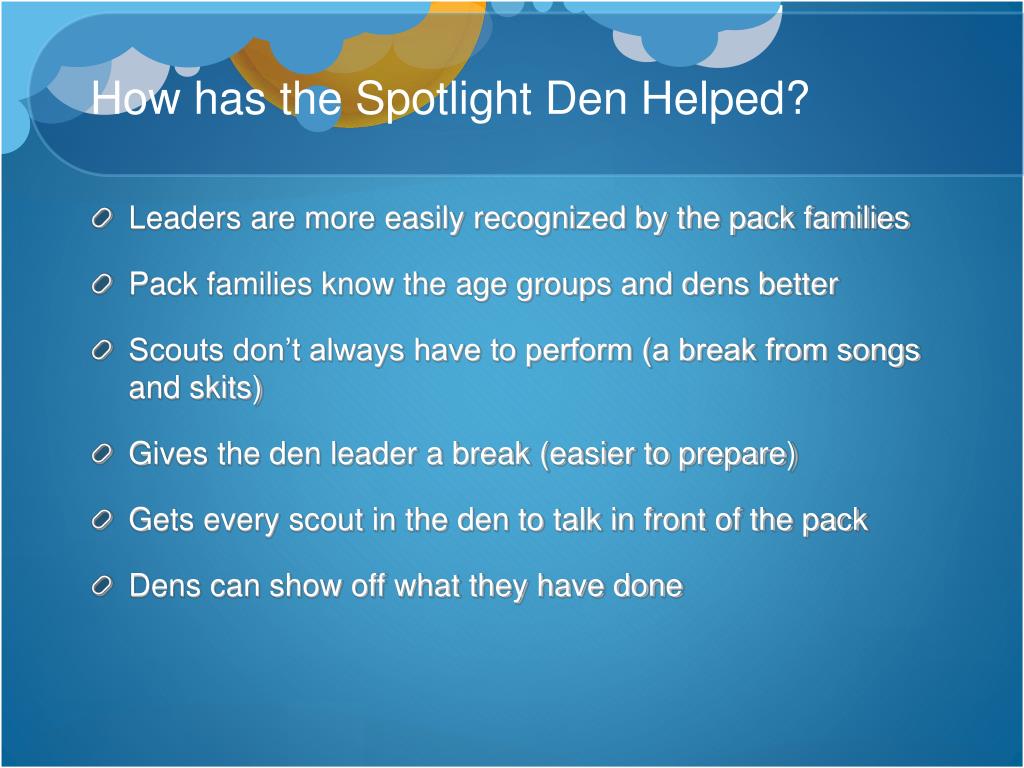 How has the Spotlight Den Helped?

Leaders are more easily recognized by the pack families

Pack families know the age groups and dens better

Scouts don’t always have to perform (a break from songs and skits)

Gives the den leader a break (easier to prepare)

Gets every scout in the den to talk in front of the pack

Dens can show off what they have done